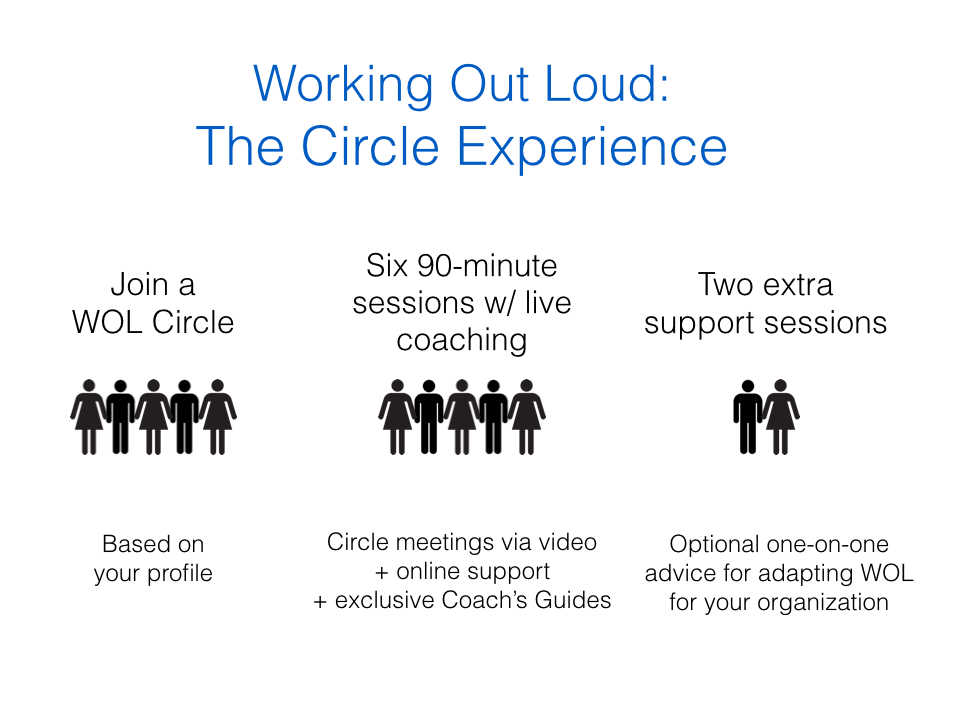 Working Out Loud:
The Circle Experience

Join a
WOL Circle

Based on
your profile

Six 90-minute
sessions w/ live
coaching

Circle meetings via video
+ online support
+ exclusive Coach's Guides

Two extra
support sessions

Optional one-on-one
advice for adapting WOL
for your organization